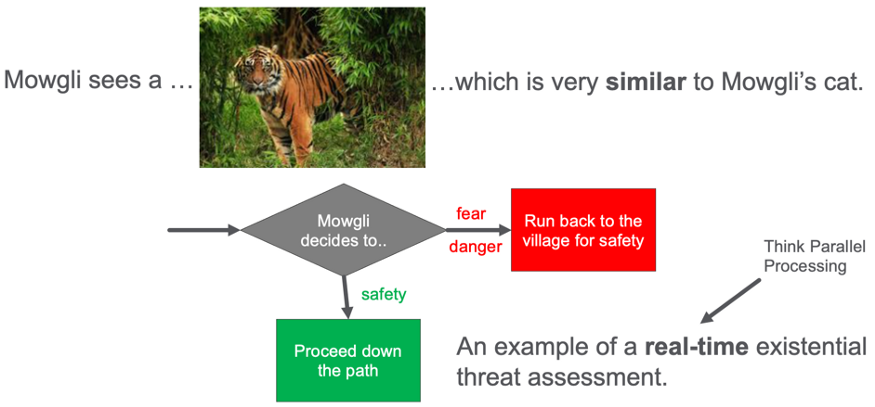 Mowgli sees a … …which is very **similar** to Mowgli's cat.

Mowgli decides to..

fear

danger

Run back to the village for safety

safety

Proceed down the path

Think Parallel Processing

An example of a **real-time** existential threat assessment.